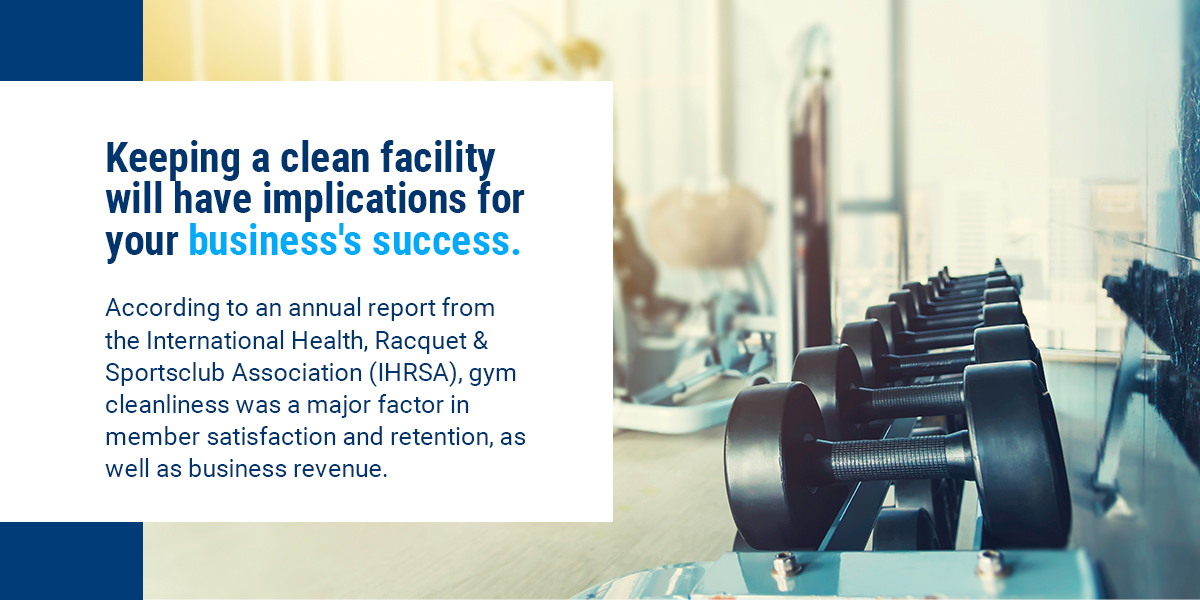 Keeping a clean facility will have implications for your business's success.

According to an annual report from the International Health, Racquet & Sportsclub Association (IHRSA), gym cleanliness was a major factor in member satisfaction and retention, as well as business revenue.